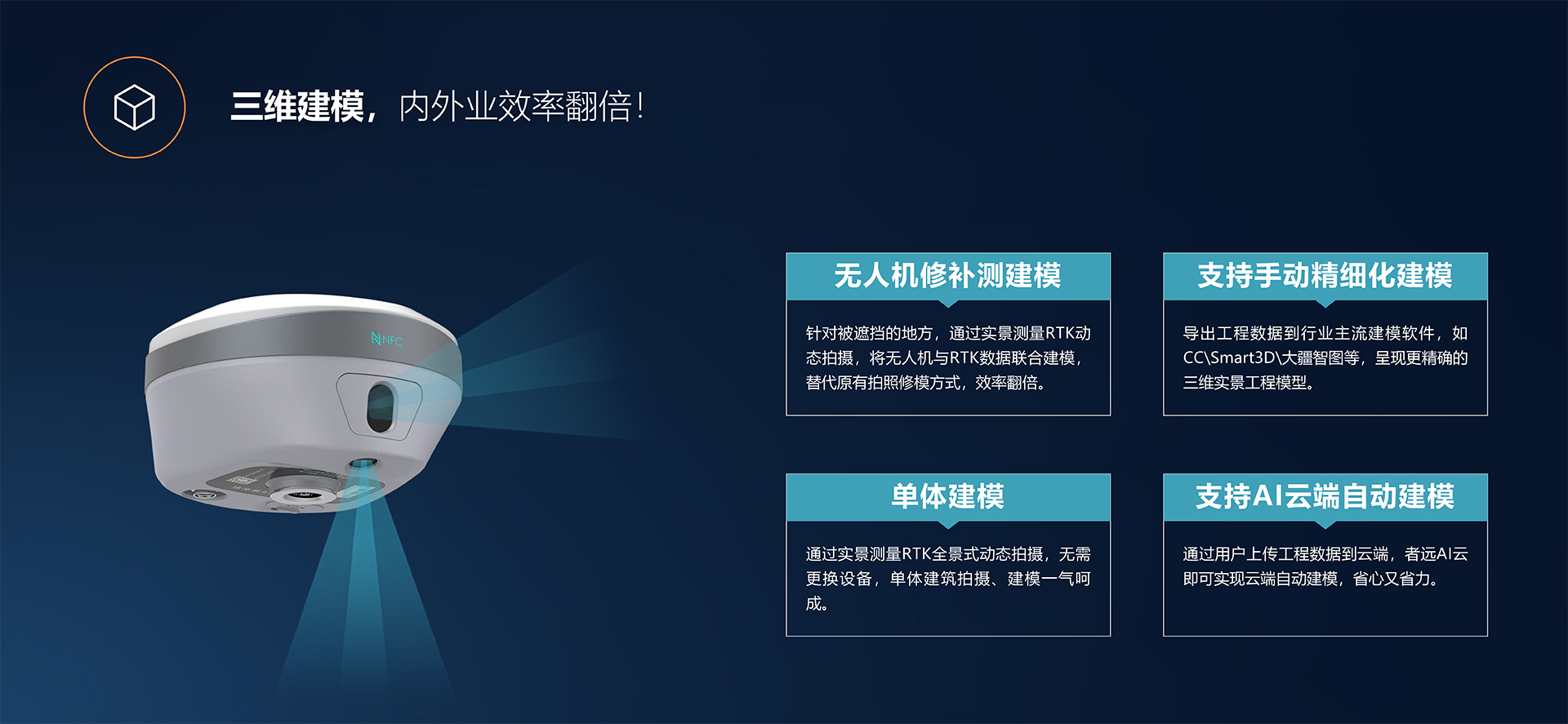 三维建模，内外业效率翻倍！

NFC

无人机修补测建模

针对被遮挡的地方，通过实景测量RTK动态拍摄，将无人机与RTK数据联合建模，替代原有拍照修模方式，效率翻倍。

支持手动精细化建模

导出工程数据到行业主流建模软件，如CC\Smart3D\大疆智图等，呈现更精确的三维实景工程模型。

单体建模

通过实景测量RTK全景式动态拍摄，无需更换设备，单体建筑拍摄、建模一气呵成。

支持AI云端自动建模

通过用户上传工程数据到云端，者远AI云即可实现云端自动建模，省心又省力。